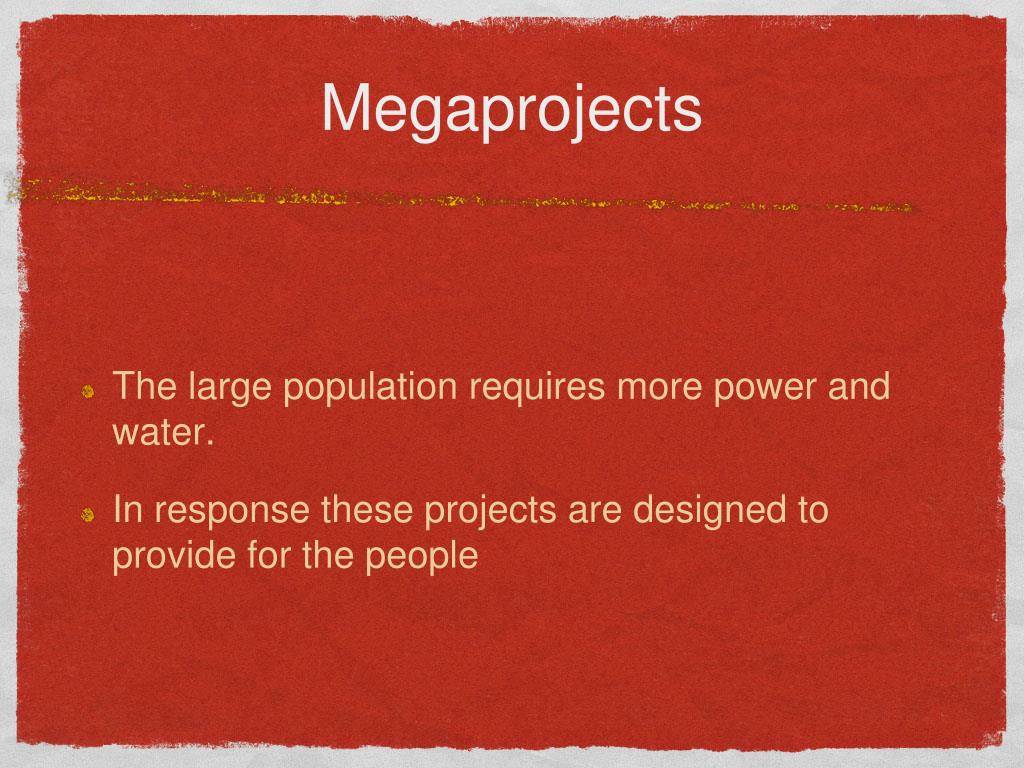 Megaprojects

The large population requires more power and water.

In response these projects are designed to provide for the people